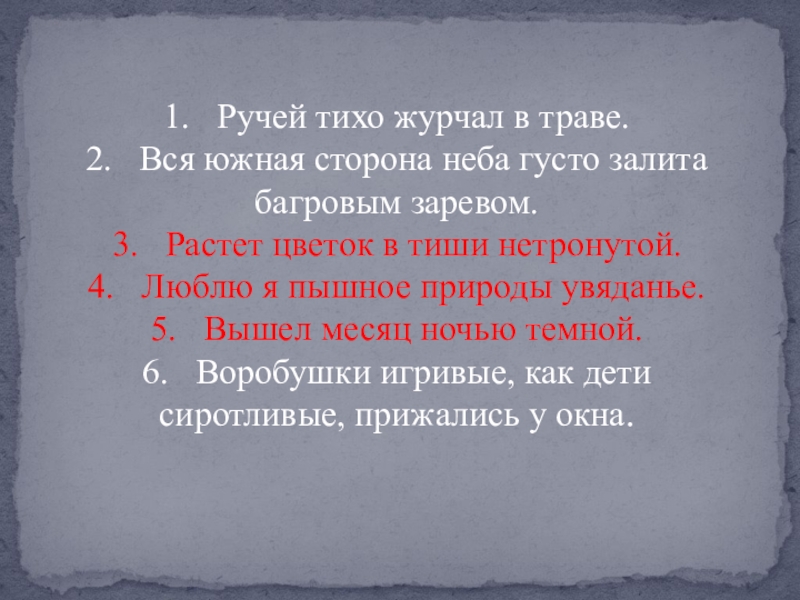 1. Ручей тихо журчал в траве.
2. Вся южная сторона неба густо залита багровым заревом.
3. Растет цветок в тиши нетронутой.
4. Люблю я пышное природы увяданье.
5. Вышел месяц ночью темной.
6. Воробушки игривые, как дети сиротливые, прижались у окна.